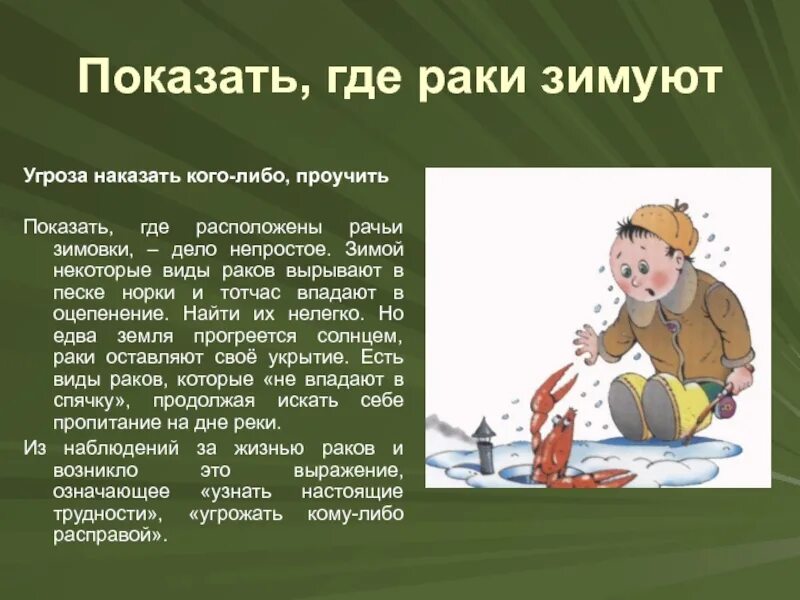 Показать, где раки зимуют

Угроза наказать кого-либо, проучить

Показать, где расположены рачьи зимовки, – дело непростое. Зимой некоторые виды раков вырывают в песке норки и тотчас впадают в оцепенение. Найти их нелегко. Но едва земля прогреется солнцем, раки оставляют своё укрытие. Есть виды раков, которые «не впадают в спячку», продолжая искать себе пропитание на дне реки.

Из наблюдений за жизнью раков и возникло это выражение, означающее «узнать настоящие трудности», «угрожать кому-либо расправой».